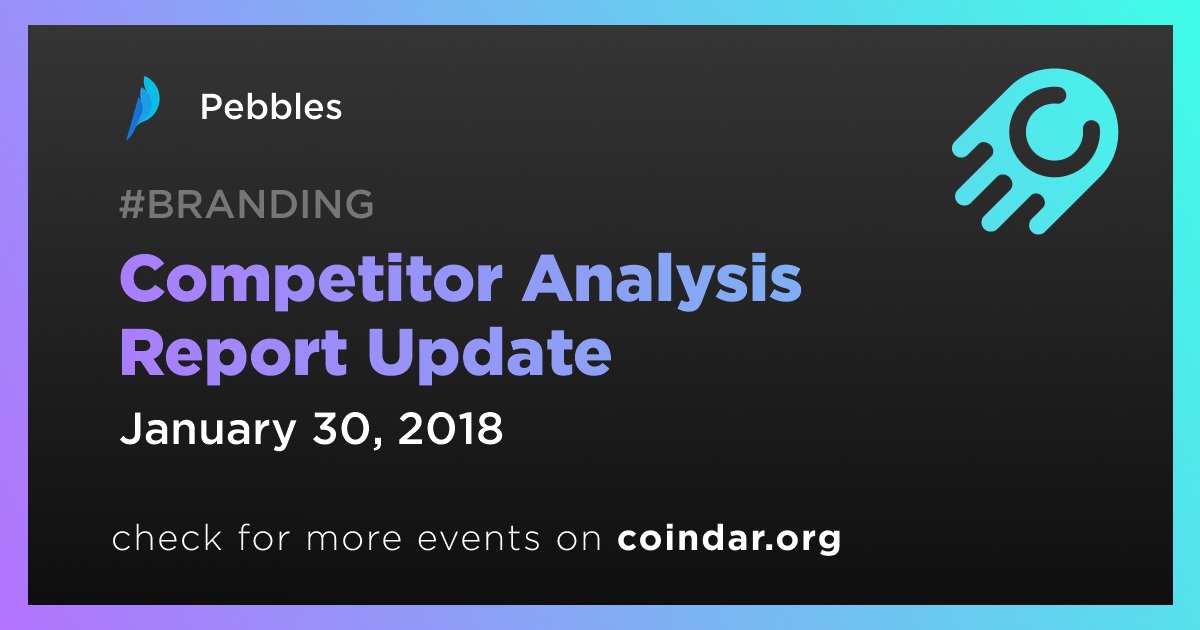 Pebbles

#BRANDING

Competitor Analysis Report Update

January 30, 2018

check for more events on coindar.org